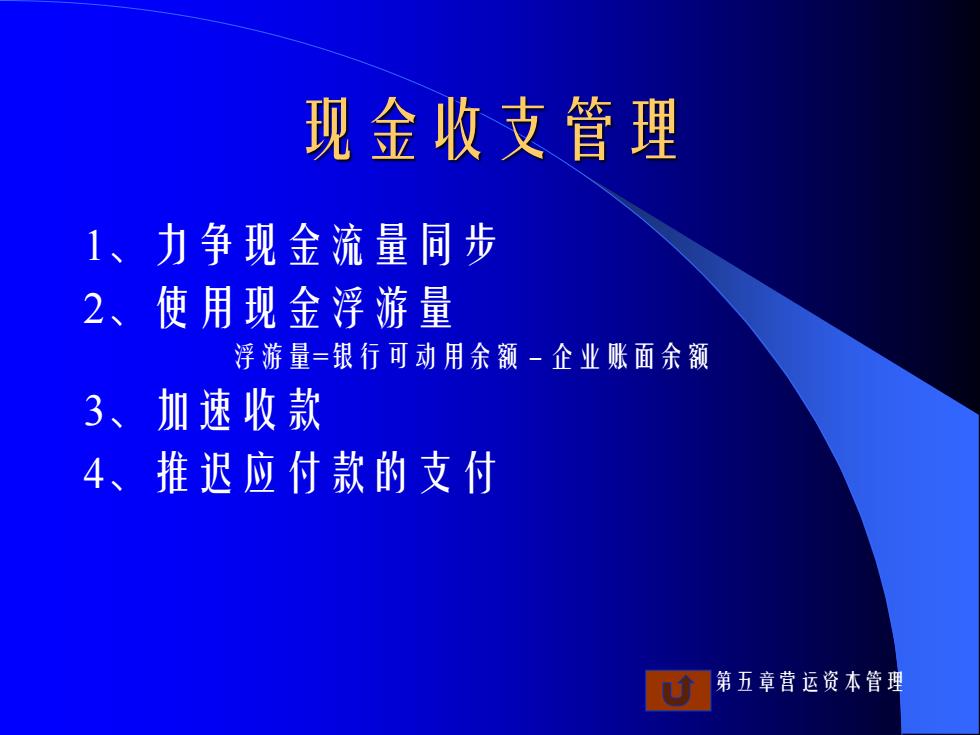 现金收支管理

1、力争现金流量同步

2、使用现金浮游量

浮游量=银行可动用余额－企业账面余额

3、加速收款

4、推迟应付款的支付

第五章营运资本管理